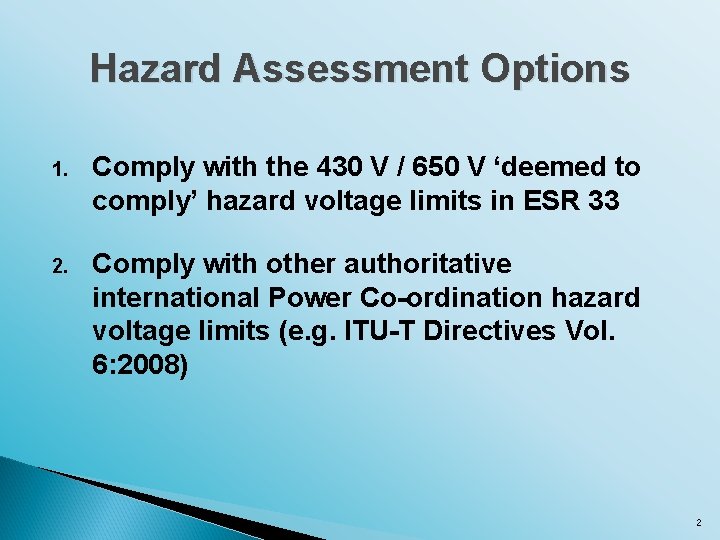 Hazard Assessment Options

1. Comply with the 430 V / 650 V ‘deemed to comply’ hazard voltage limits in ESR 33

2. Comply with other authoritative international Power Co-ordination hazard voltage limits (e.g. ITU-T Directives Vol. 6:2008)

2